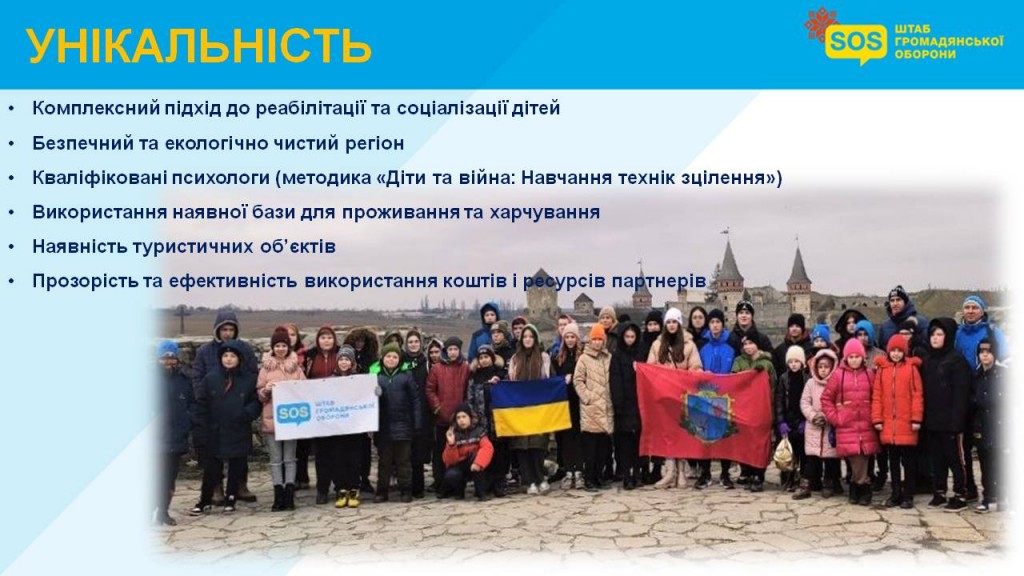 УНІКАЛЬНІСТЬ

SOS ШТАБ ГРОМАДЯНСЬКОЇ ОБОРОНИ

• Комплексний підхід до реабілітації та соціалізації дітей
• Безпечний та екологічно чистий регіон
• Кваліфіковані психологи (методика «Діти та війна: Навчання технік зцілення»)
• Використання наявної бази для проживання та харчування
• Наявність туристичних об'єктів
• Прозорість та ефективність використання коштів і ресурсів партнерів

SOS ШТАБ ГРОМАДЯНСЬКОЇ ОБОРОНИ